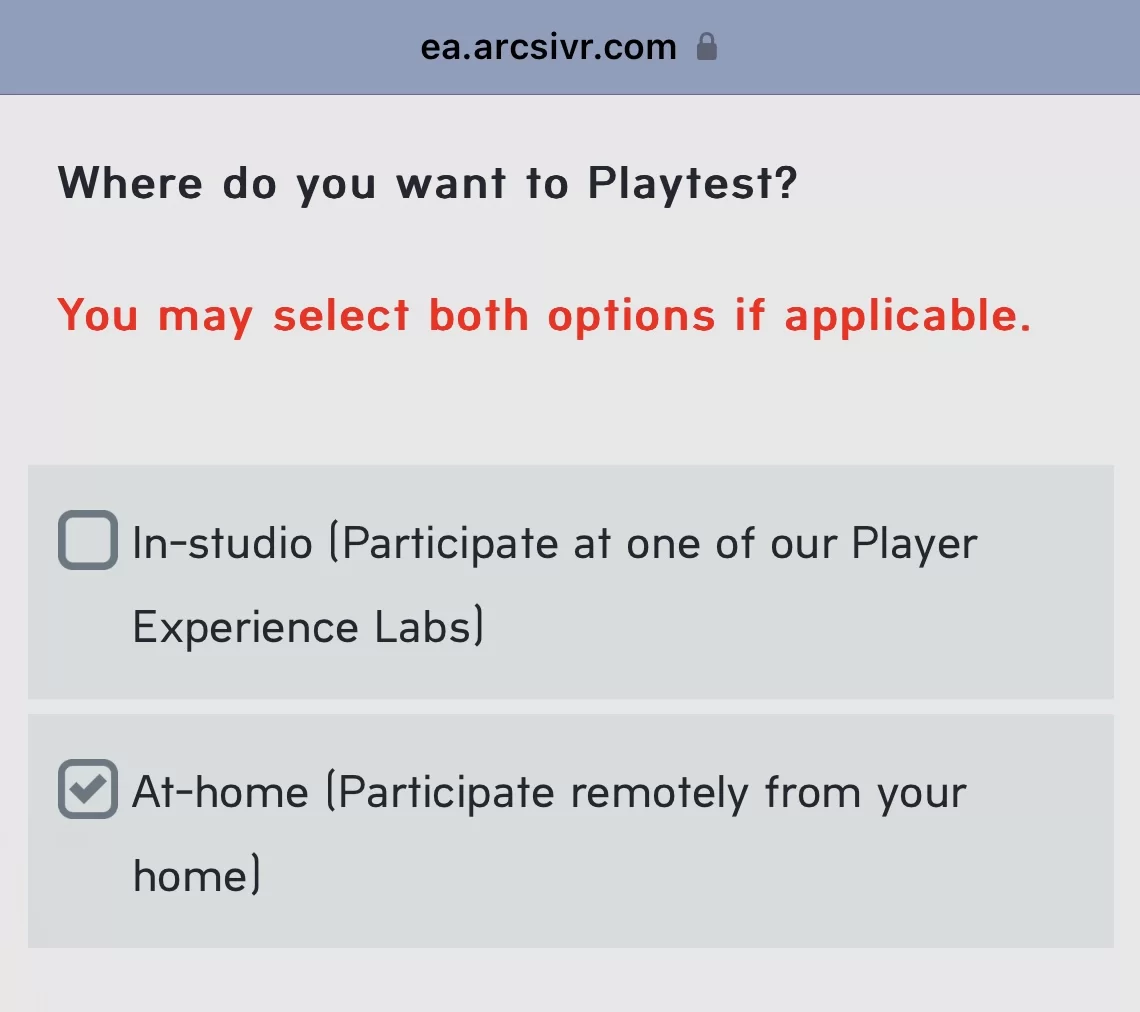 ea.arcsivr.com

Where do you want to Playtest?

You may select both options if applicable.

In-studio (Participate at one of our Player Experience Labs)

At-home (Participate remotely from your home)